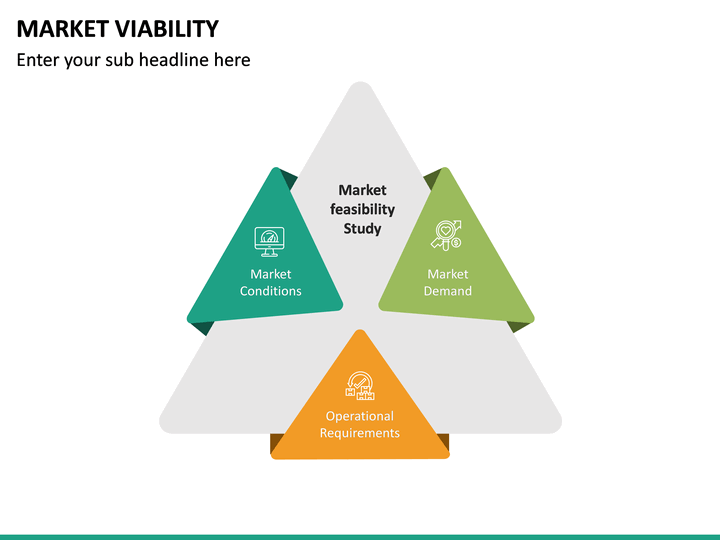 MARKET VIABILITY

Enter your sub headline here

Market feasibility Study

Market Conditions

Market Demand

Operational Requirements